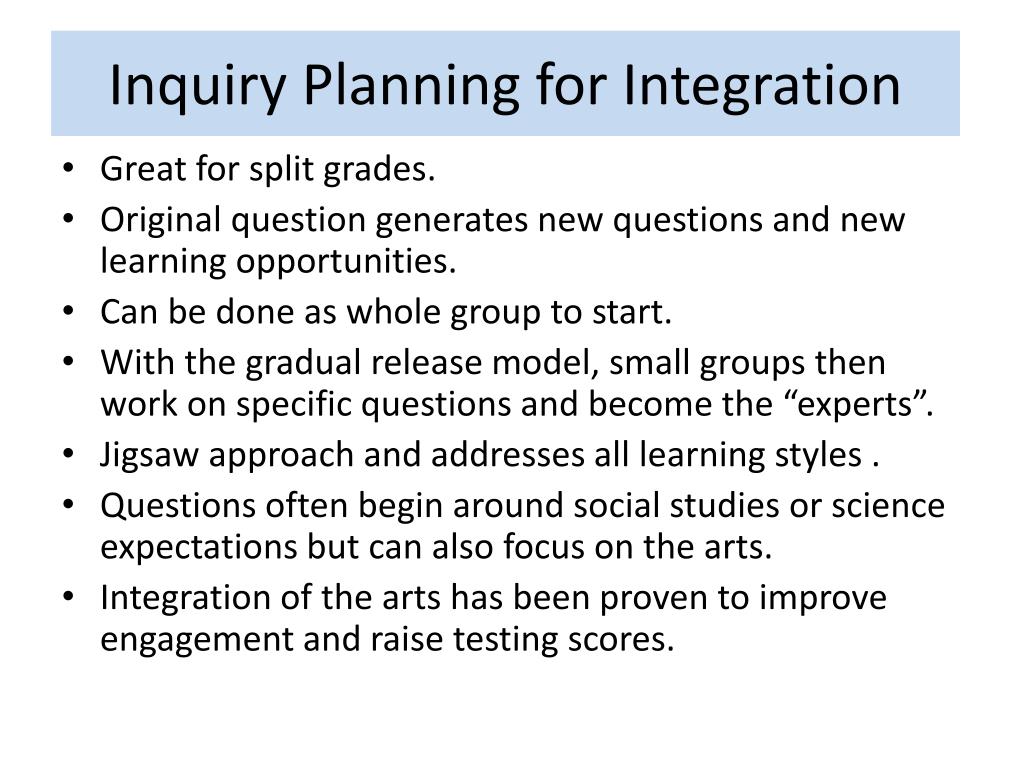 Inquiry Planning for Integration

• Great for split grades.
• Original question generates new questions and new learning opportunities.
• Can be done as whole group to start.
• With the gradual release model, small groups then work on specific questions and become the “experts”.
• Jigsaw approach and addresses all learning styles .
• Questions often begin around social studies or science expectations but can also focus on the arts.
• Integration of the arts has been proven to improve engagement and raise testing scores.